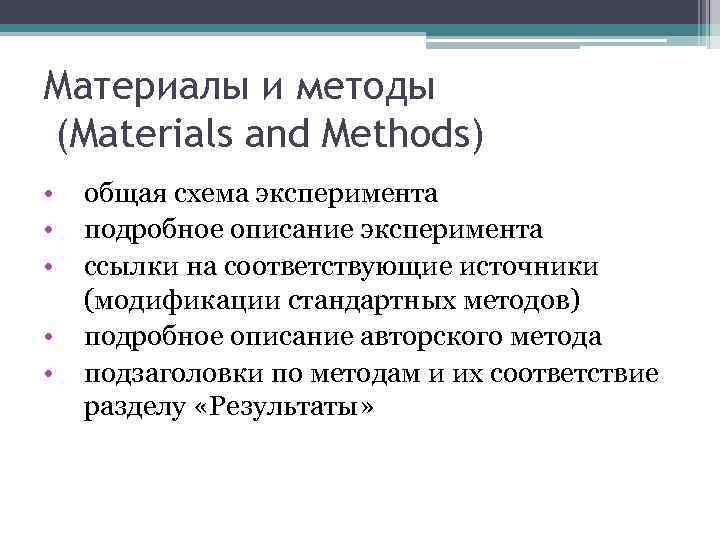 Материалы и методы
(Materials and Methods)

• общая схема эксперимента
• подробное описание эксперимента
• ссылки на соответствующие источники (модификации стандартных методов)
• подробное описание авторского метода
• подзаголовки по методам и их соответствие разделу «Результаты»